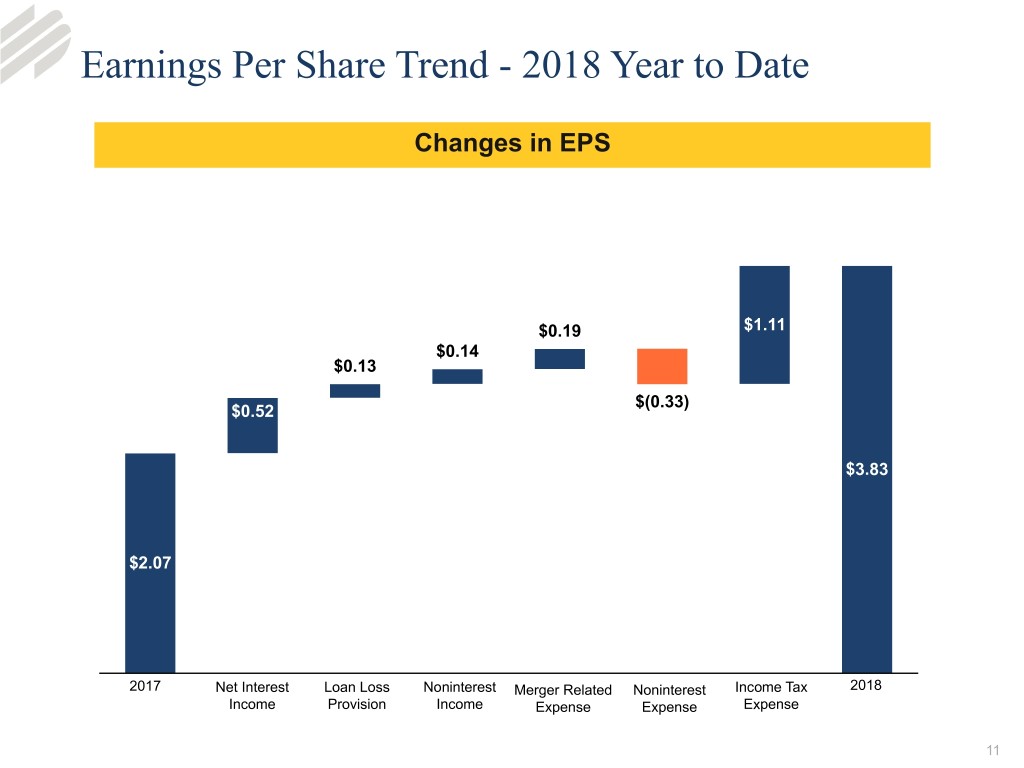 Earnings Per Share Trend - 2018 Year to Date

Changes in EPS

$2.07

$0.52

$0.13

$0.14

$0.19

$(0.33)

$1.11

$3.83

2017

Net Interest Income

Loan Loss Provision

Noninterest Income

Merger Related Expense

Noninterest Expense

Income Tax Expense

2018

11